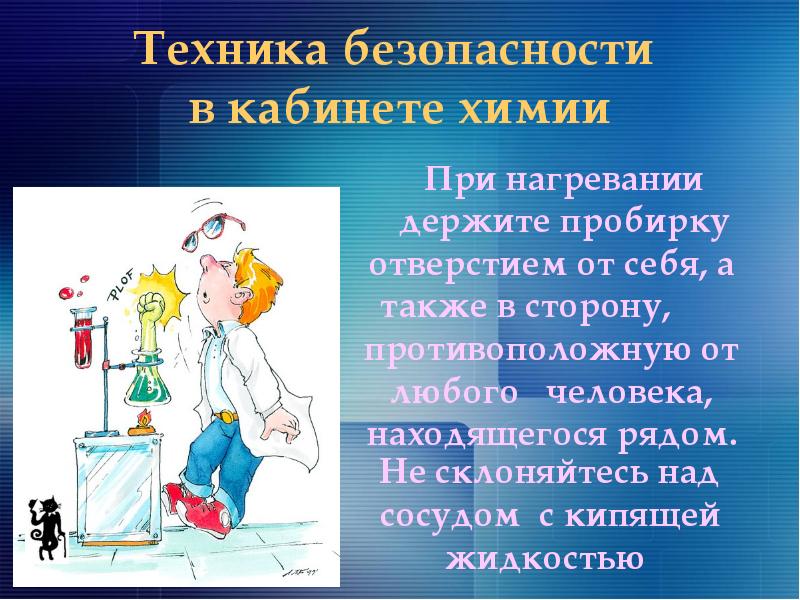 Техника безопасности в кабинете химии

PLOF

При нагревании держите пробирку отверстием от себя, а также в сторону, противоположную от любого человека, находящегося рядом. Не склоняйтесь над сосудом с кипящей жидкостью